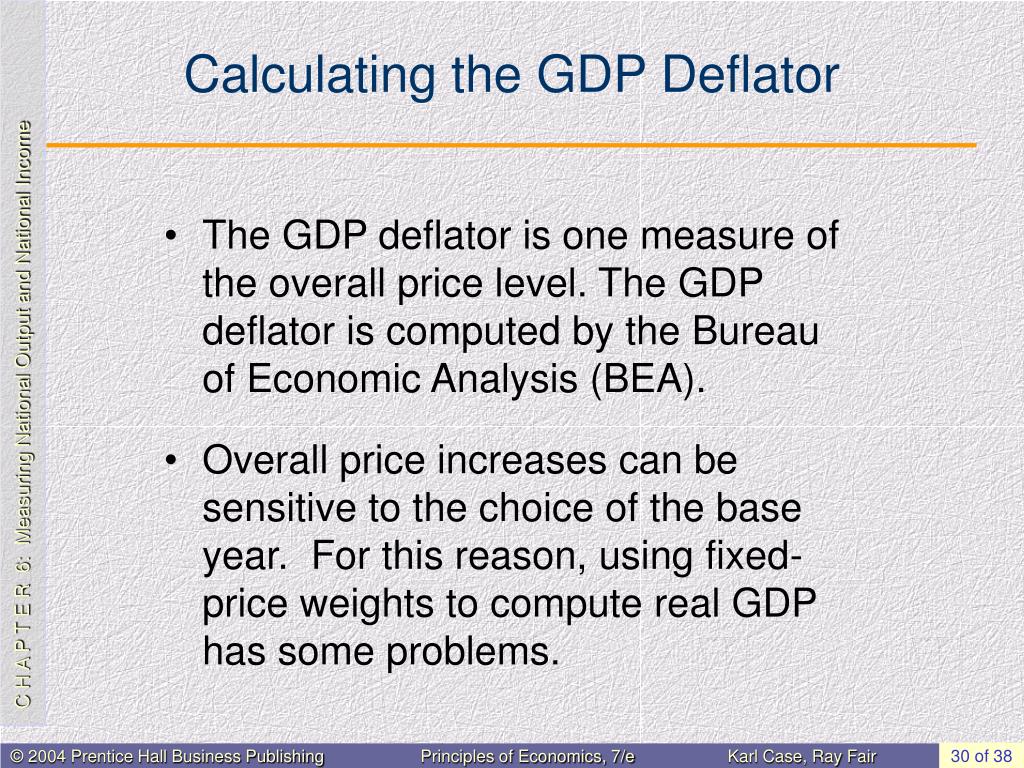 Calculating the GDP Deflator

C H A P T E R 6: Measuring National Output and National Income

• The GDP deflator is one measure of the overall price level. The GDP deflator is computed by the Bureau of Economic Analysis (BEA).

• Overall price increases can be sensitive to the choice of the base year. For this reason, using fixed-price weights to compute real GDP has some problems.

© 2004 Prentice Hall Business Publishing Principles of Economics, 7/e Karl Case, Ray Fair 30 of 38